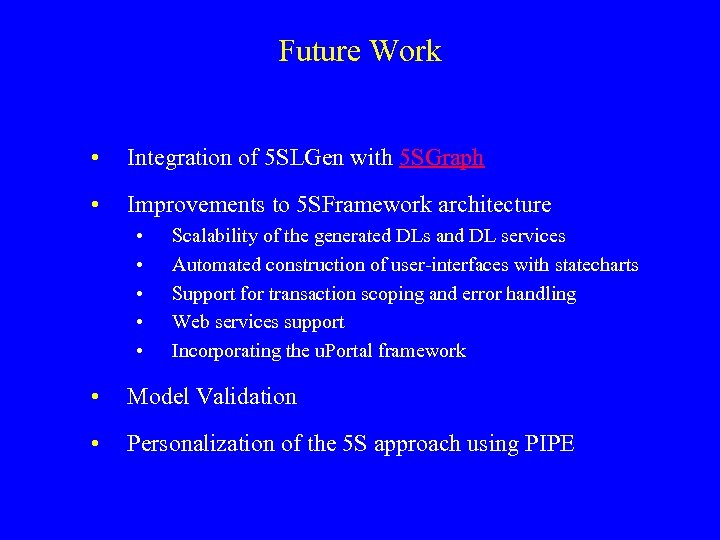 Future Work

• Integration of 5SLGen with 5SGraph

• Improvements to 5SFramework architecture
  • Scalability of the generated DLs and DL services
  • Automated construction of user-interfaces with statecharts
  • Support for transaction scoping and error handling
  • Web services support
  • Incorporating the uPortal framework

• Model Validation

• Personalization of the 5S approach using PIPE